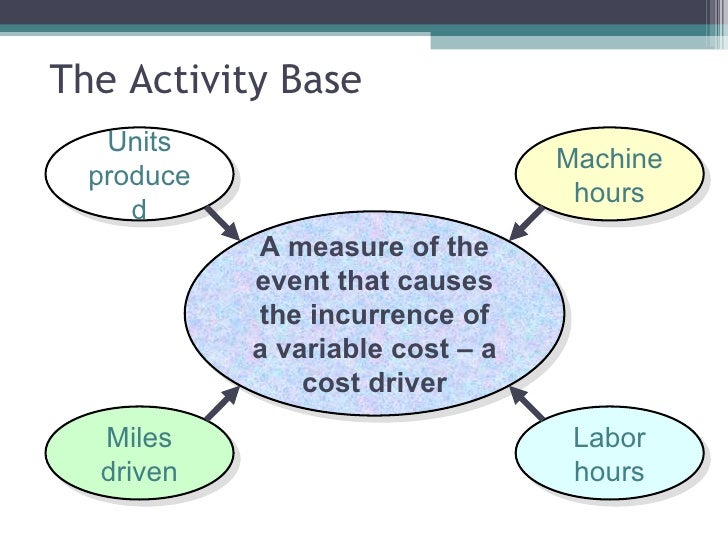 The Activity Base

Units produce d

Machine hours

A measure of the event that causes the incurrence of a variable cost – a cost driver

Miles driven

Labor hours